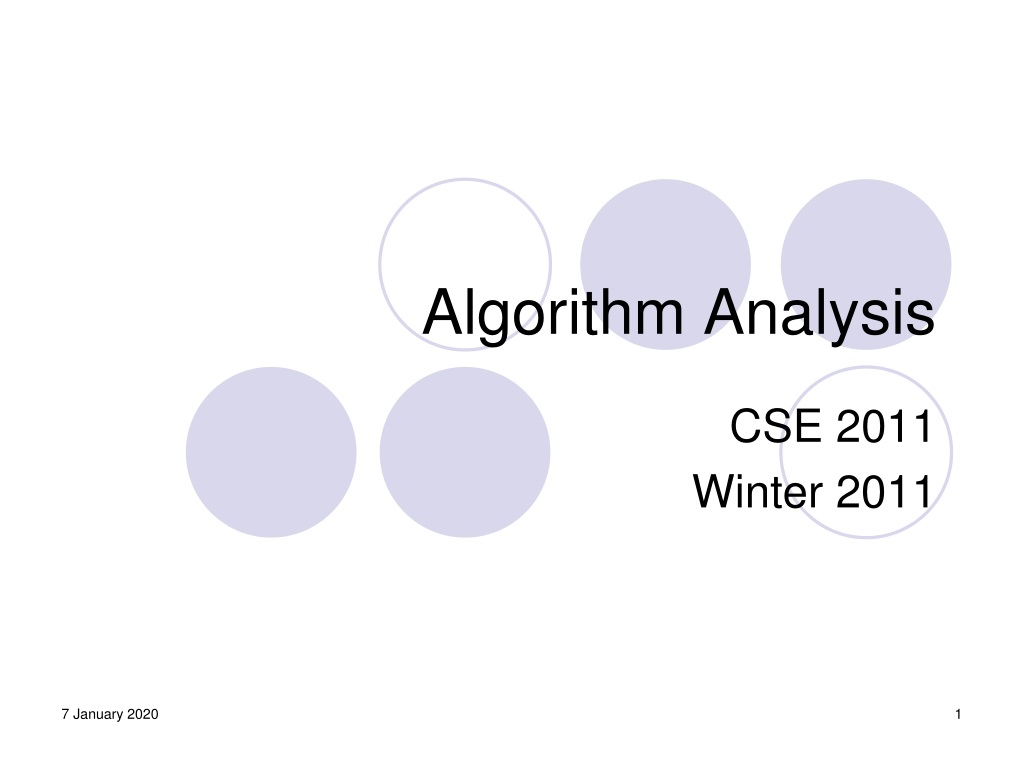 Algorithm Analysis

CSE 2011
Winter 2011

7 January 2020

1